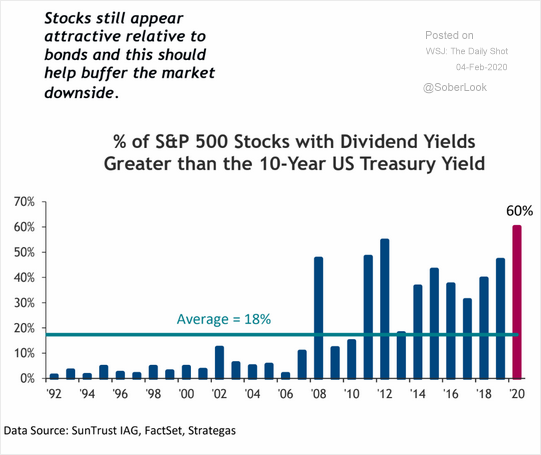 Stocks still appear attractive relative to bonds and this should help buffer the market downside.

Posted on
WSJ: The Daily Shot
04-Feb-2020
@SoberLook

% of S&P 500 Stocks with Dividend Yields Greater than the 10-Year US Treasury Yield

70%
60%
50%
40%
30%
20%
10%
0%

60%

Average = 18%

'92 '94 '96 '98 '00 '02 '04 '06 '08 '10 '12 '14 '16 '18 '20

Data Source: SunTrust IAG, FactSet, Strategas